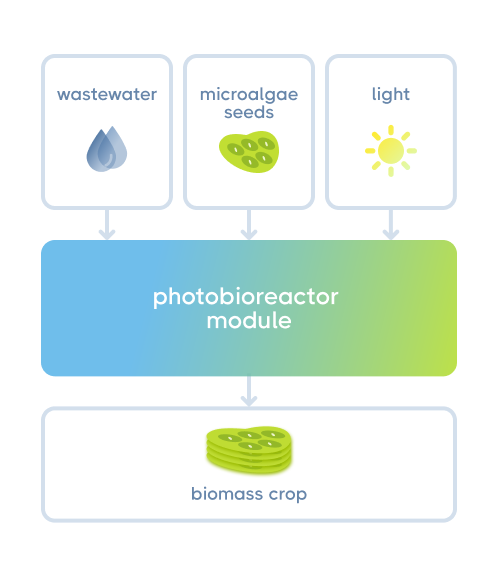 wastewater

microalgae seeds

light

photobioreactor module

biomass crop